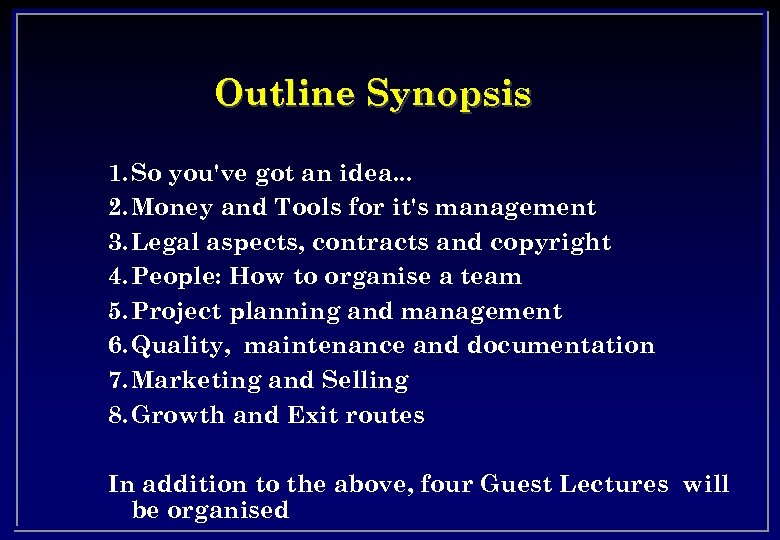 Outline Synopsis

1. So you've got an idea...
2. Money and Tools for it's management
3. Legal aspects, contracts and copyright
4. People: How to organise a team
5. Project planning and management
6. Quality, maintenance and documentation
7. Marketing and Selling
8. Growth and Exit routes

In addition to the above, four Guest Lectures will be organised